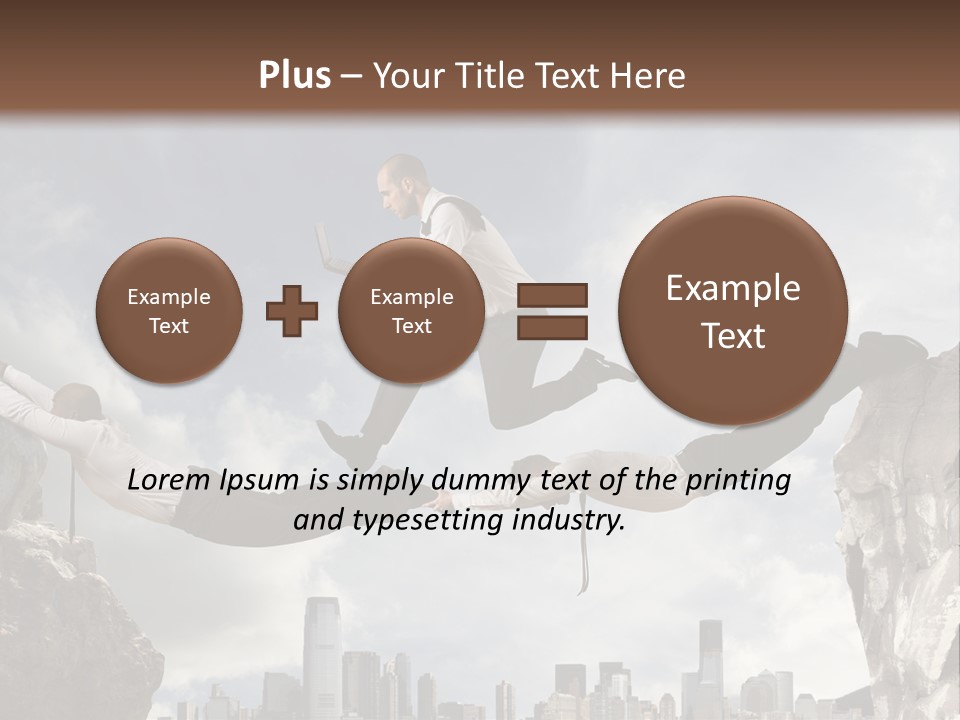 Plus – Your Title Text Here

Example Text

Example Text

Example Text

Lorem Ipsum is simply dummy text of the printing and typesetting industry.